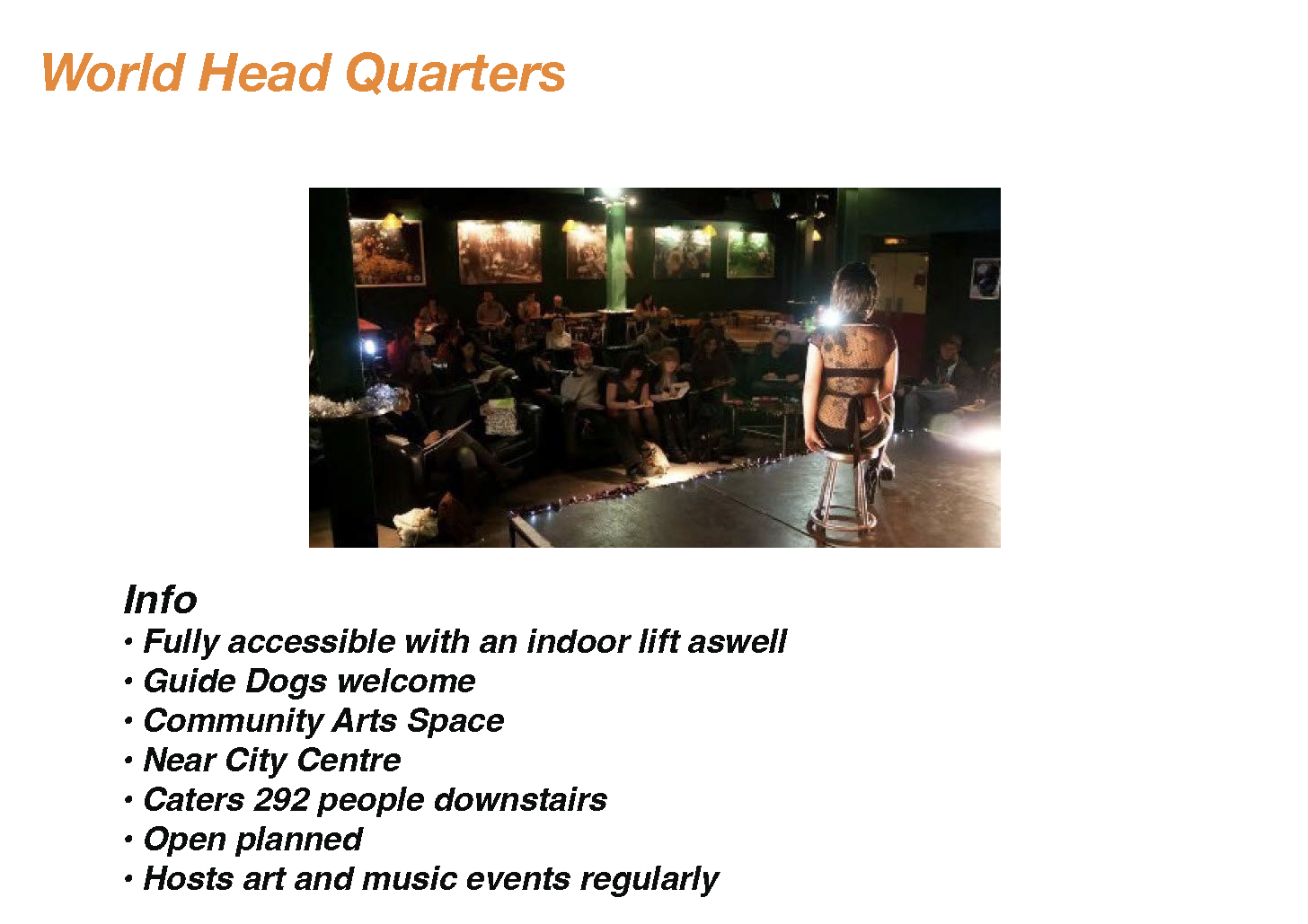 World Head Quarters

Info
• Fully accessible with an indoor lift aswell
• Guide Dogs welcome
• Community Arts Space
• Near City Centre
• Caters 292 people downstairs
• Open planned
• Hosts art and music events regularly